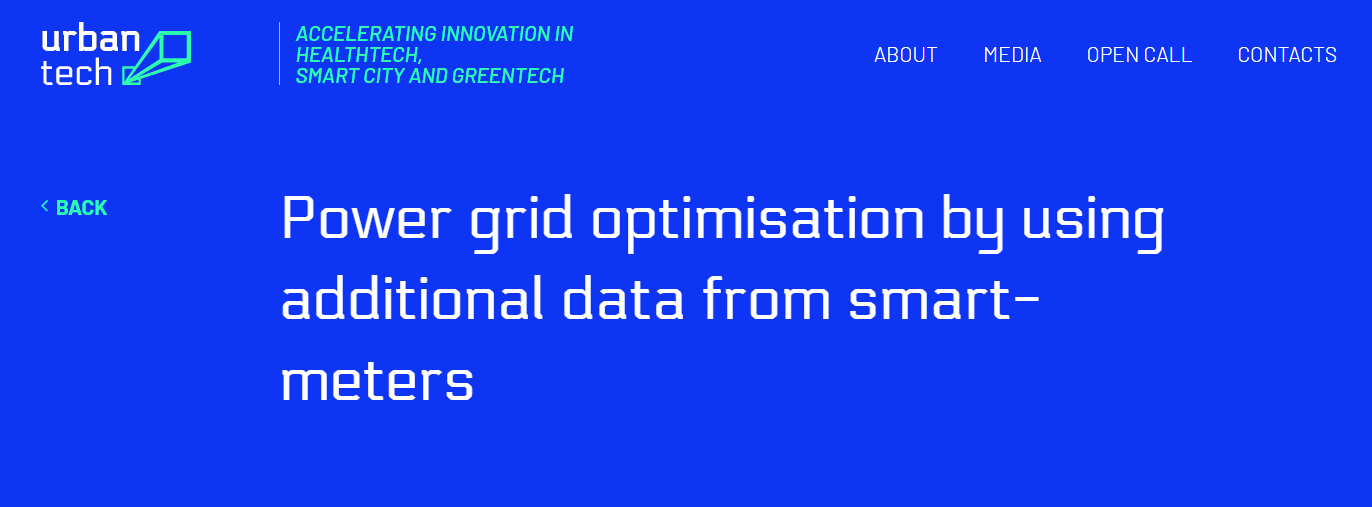 urban tech

ACCELERATING INNOVATION IN HEALTHTECH, SMART CITY AND GREENTECH

ABOUT MEDIA OPEN CALL CONTACTS

< BACK

Power grid optimisation by using additional data from smart-meters